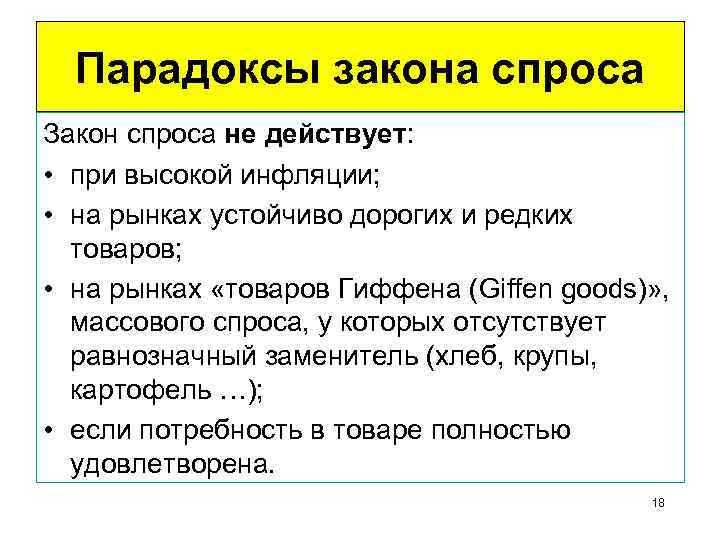 Парадоксы закона спроса

Закон спроса не действует:

• при высокой инфляции;

• на рынках устойчиво дорогих и редких товаров;

• на рынках «товаров Гиффена (Giffen goods)», массового спроса, у которых отсутствует равнозначный заменитель (хлеб, крупы, картофель …);

• если потребность в товаре полностью удовлетворена.

18